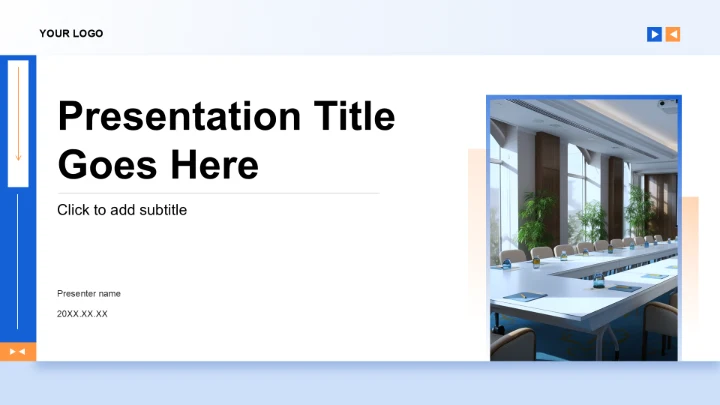 YOUR LOGO

Presentation Title Goes Here

Click to add subtitle

Presenter name

20XX.XX.XX